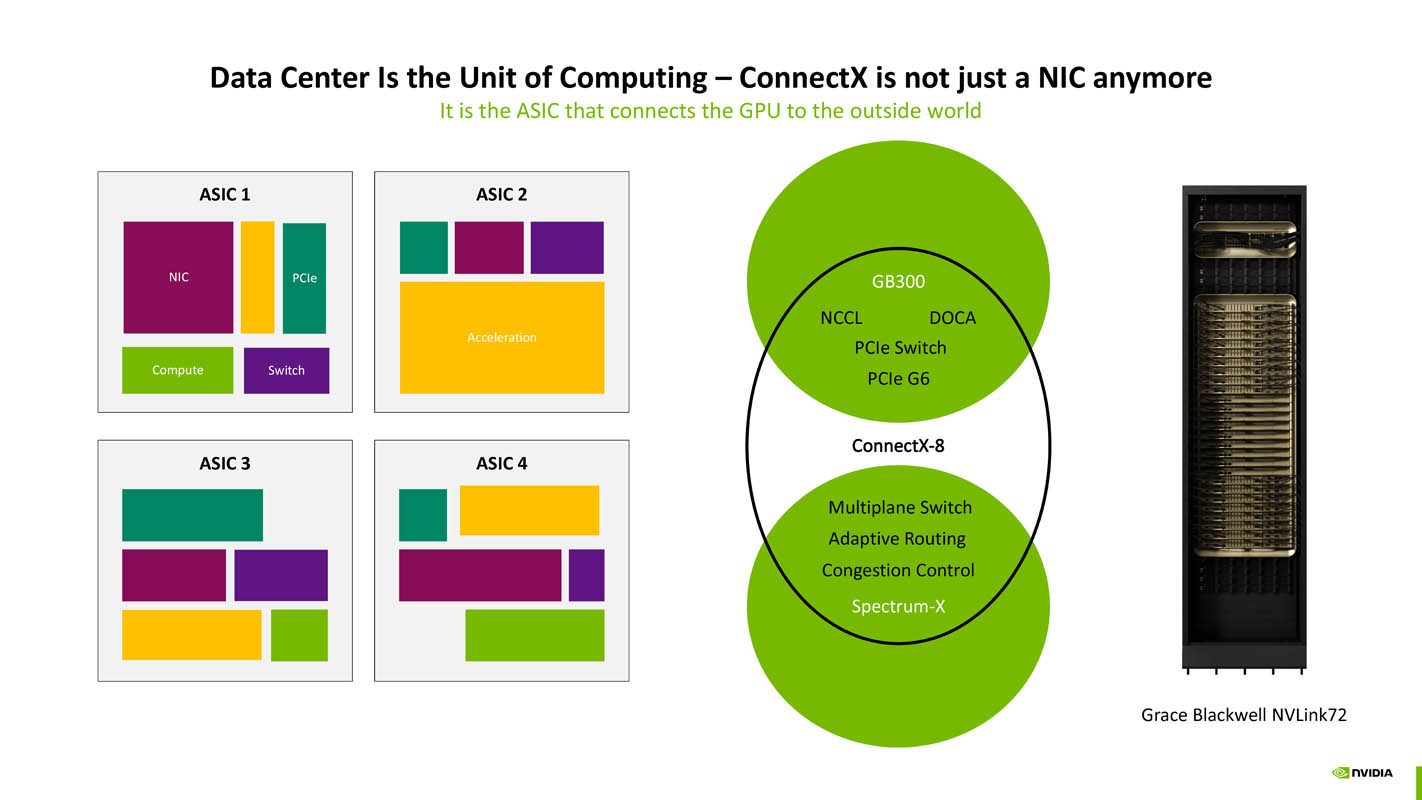 Data Center Is the Unit of Computing – ConnectX is not just a NIC anymore

It is the ASIC that connects the GPU to the outside world

ASIC 1

NIC

PCIe

Compute

Switch

ASIC 2

Acceleration

ASIC 3

ASIC 4

GB300

NCCL

DOCA

PCIe Switch

PCIe G6

ConnectX-8

Multiplane Switch

Adaptive Routing

Congestion Control

Spectrum-X

Grace Blackwell NVLink72

NVIDIA